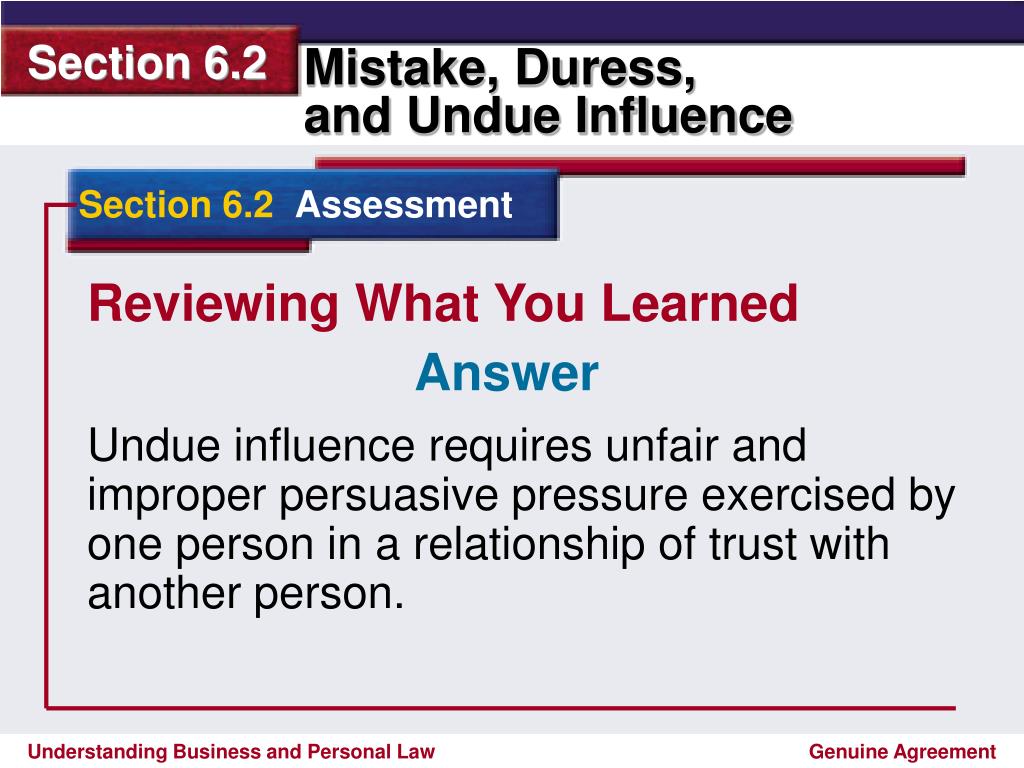 Section 6.2

Mistake, Duress, and Undue Influence

Section 6.2 Assessment

Reviewing What You Learned

Answer

Undue influence requires unfair and improper persuasive pressure exercised by one person in a relationship of trust with another person.

Understanding Business and Personal Law

Genuine Agreement